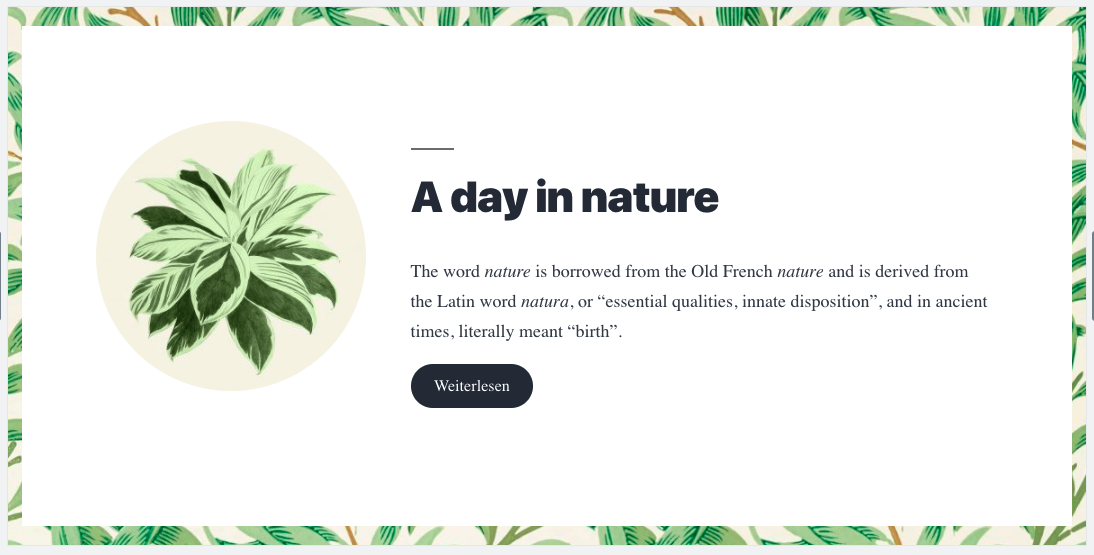 A day in nature

The word nature is borrowed from the Old French nature and is derived from the Latin word natura, or “essential qualities, innate disposition”, and in ancient times, literally meant “birth”.

Weiterlesen